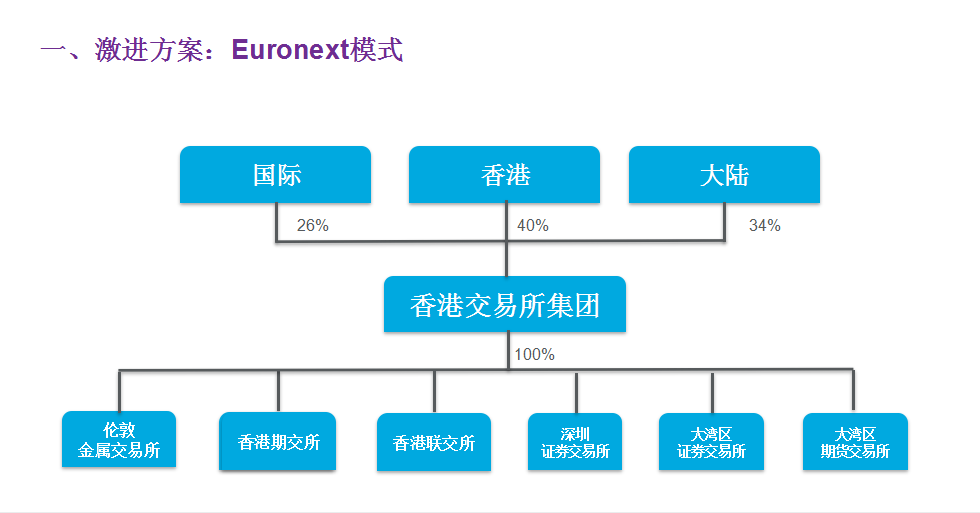 一、激进方案：Euronext模式

国际

香港

大陆

26%

40%

34%

香港交易所集团

100%

伦敦
金属交易所

香港期交所

香港联交所

深圳
证券交易所

大湾区
证券交易所

大湾区
期货交易所